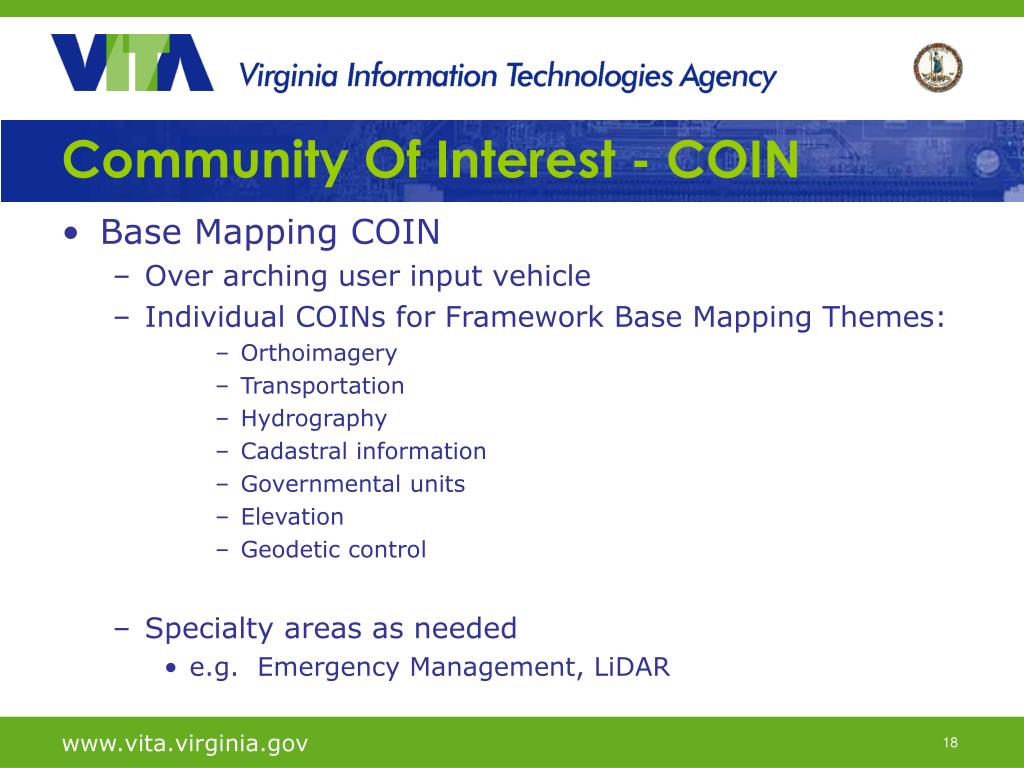 VITA Virginia Information Technologies Agency

Community Of Interest - COIN

• Base Mapping COIN
– Over arching user input vehicle
– Individual COINs for Framework Base Mapping Themes:
– Orthoimagery
– Transportation
– Hydrography
– Cadastral information
– Governmental units
– Elevation
– Geodetic control

– Specialty areas as needed
• e.g. Emergency Management, LiDAR

www.vita.virginia.gov

18